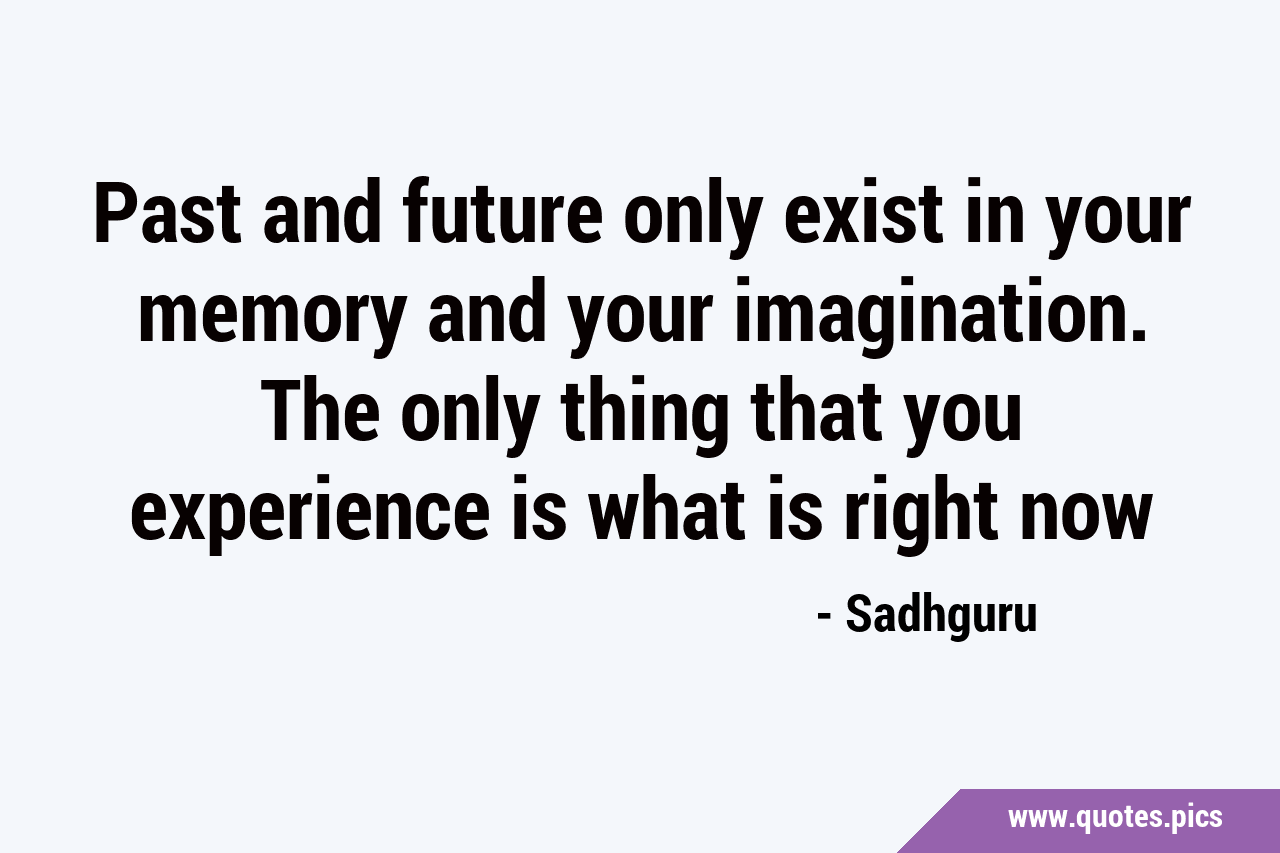 Past and future only exist in your memory and your imagination. The only thing that you experience is what is right now

- Sadhguru

www.quotes.pics